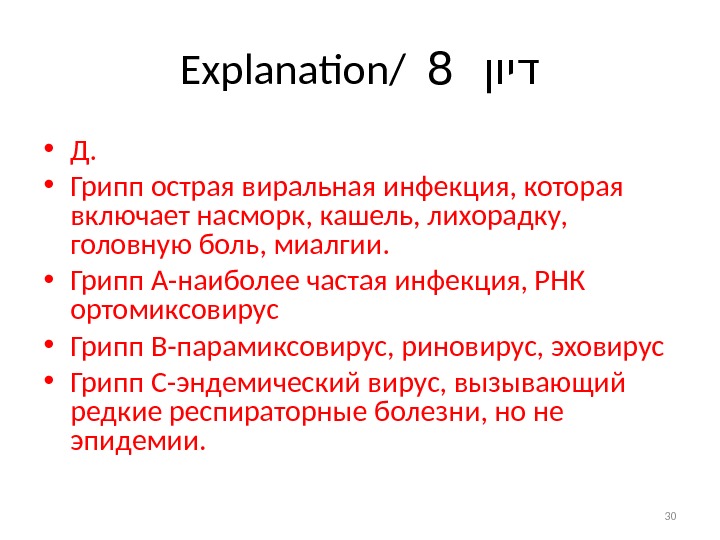 Explanation/ 8 דיון

• Д.
• Грипп острая виральная инфекция, которая включает насморк, кашель, лихорадку, головную боль, миалгии.
• Грипп А-наиболее частая инфекция, РНК ортомиксовирус
• Грипп В-парамиксовирус, риновирус, эховирус
• Грипп С-эндемический вирус, вызывающий редкие респираторные болезни, но не эпидемии.

30